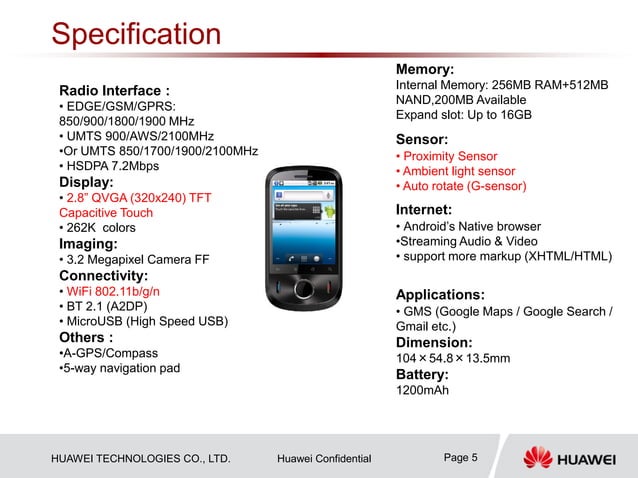 Specification

Radio Interface :
• EDGE/GSM/GPRS: 850/900/1800/1900 MHz
• UMTS 900/AWS/2100MHz
•Or UMTS 850/1700/1900/2100MHz
• HSDPA 7.2Mbps

Display:
• 2.8" QVGA (320x240) TFT Capacitive Touch
• 262K colors

Imaging:
• 3.2 Megapixel Camera FF

Connectivity:
• WiFi 802.11b/g/n
• BT 2.1 (A2DP)
• MicroUSB (High Speed USB)

Others :
•A-GPS/Compass
•5-way navigation pad

Memory:
Internal Memory: 256MB RAM+512MB NAND,200MB Available
Expand slot: Up to 16GB

Sensor:
• Proximity Sensor
• Ambient light sensor
• Auto rotate (G-sensor)

Internet:
• Android's Native browser
•Streaming Audio & Video
• support more markup (XHTML/HTML)

Applications:
• GMS (Google Maps / Google Search / Gmail etc.)

Dimension:
104 × 54.8 × 13.5mm

Battery:
1200mAh

HUAWEI TECHNOLOGIES CO., LTD. Huawei Confidential Page 5 HUAWEI